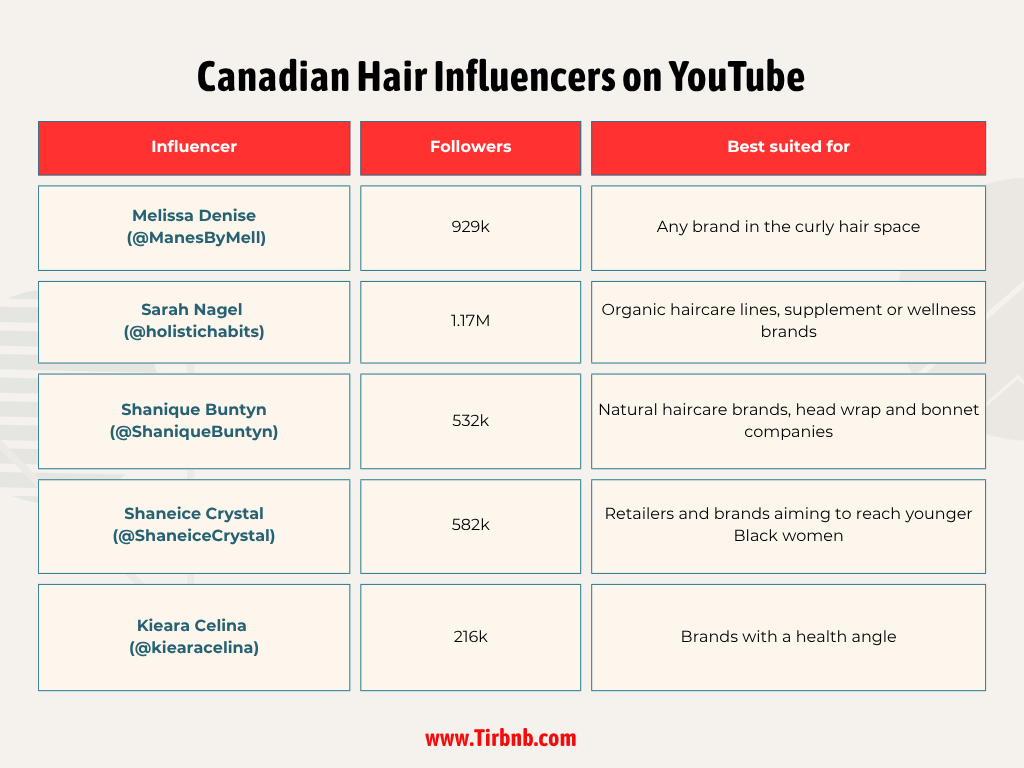 Canadian Hair Influencers on YouTube

| Influencer | Followers | Best suited for |
|---|---|---|
| Melissa Denise (@ManesByMell) | 929k | Any brand in the curly hair space |
| Sarah Nagel (@holistichabits) | 1.17M | Organic haircare lines, supplement or wellness brands |
| Shanique Buntyn (@ShaniqueBuntyn) | 532k | Natural haircare brands, head wrap and bonnet companies |
| Shaneice Crystal (@ShaneiceCrystal) | 582k | Retailers and brands aiming to reach younger Black women |
| Kieara Celina (@kiearacelina) | 216k | Brands with a health angle |

www.Tirbnb.com